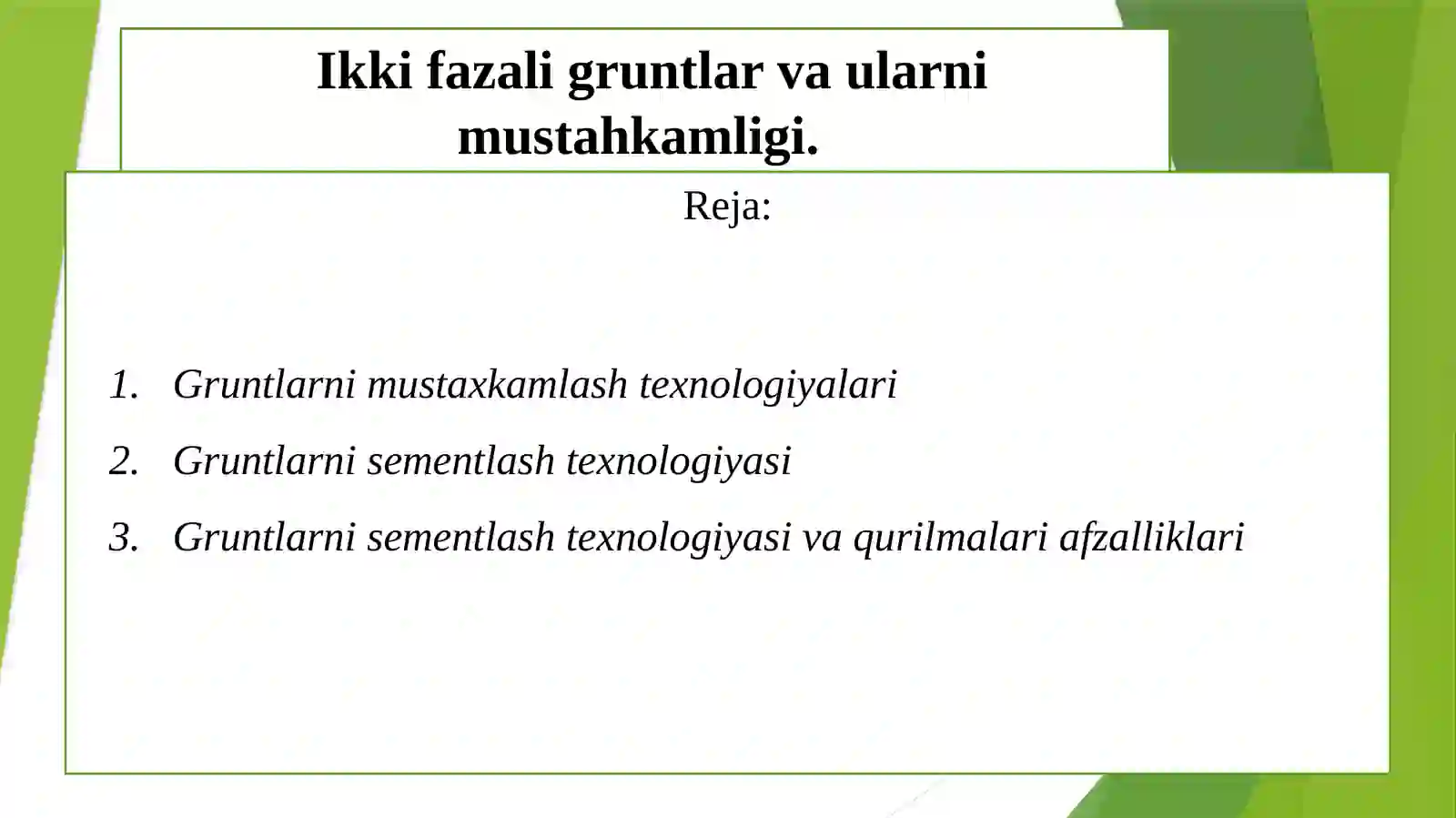 Ikki fazali gruntlar va ularni mustahkamligi.

Reja:

1. Gruntlarni mustaxkamlash texnologiyalari
2. Gruntlarni sementlash texnologiyasi
3. Gruntlarni sementlash texnologiyasi va qurilmalari afzalliklari